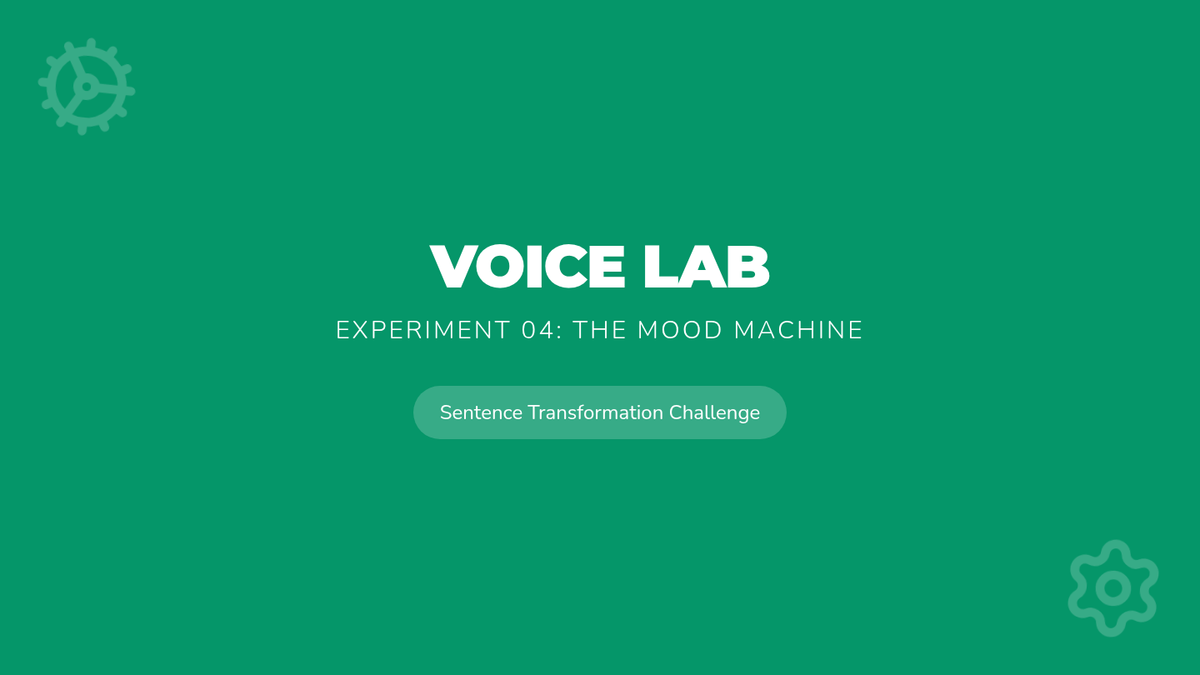 VOICE LAB

EXPERIMENT 04: THE MOOD MACHINE

Sentence Transformation Challenge